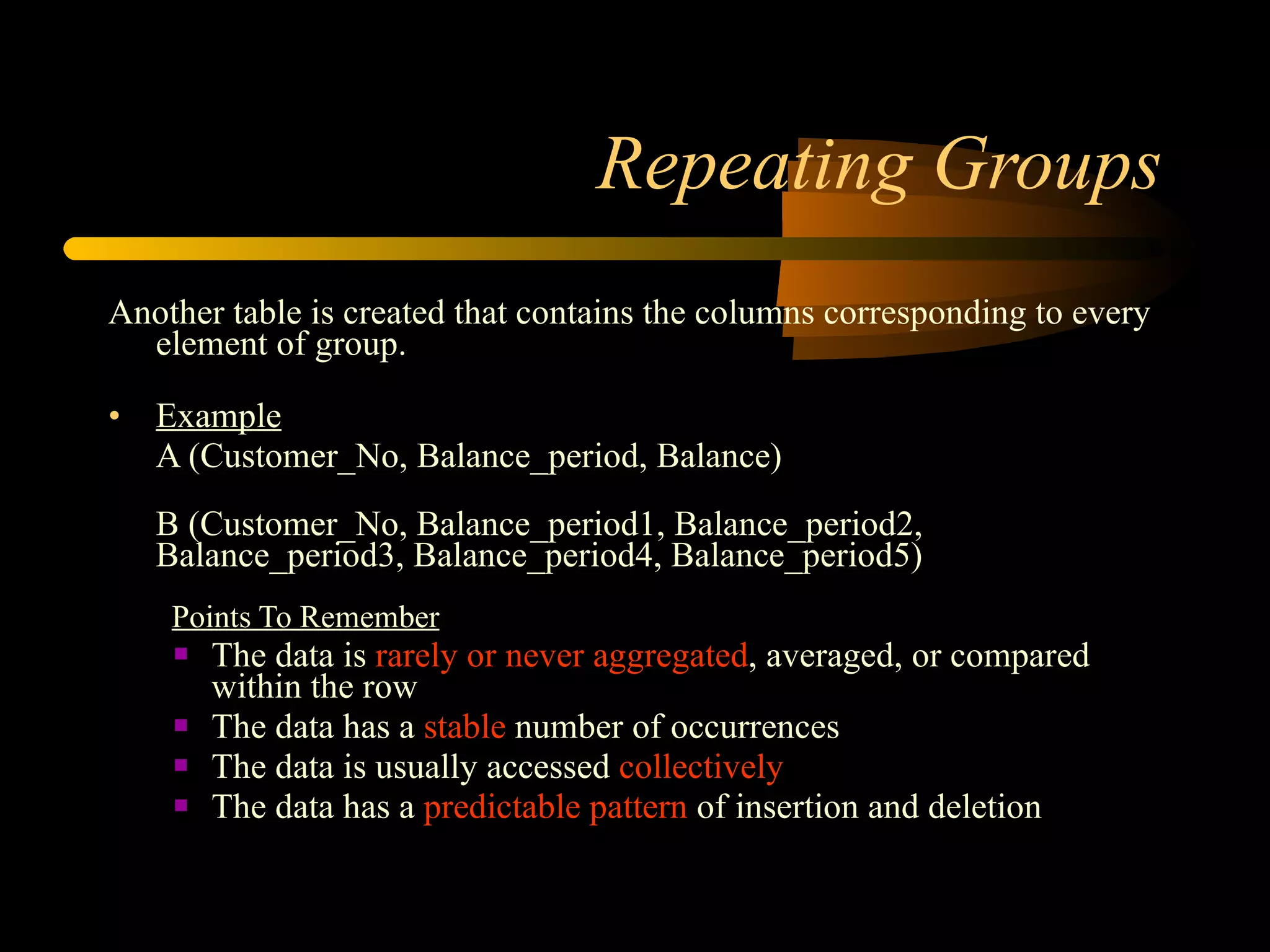 Repeating Groups

Another table is created that contains the columns corresponding to every element of group.

• Example
A (Customer_No, Balance_period, Balance)

B (Customer_No, Balance_period1, Balance_period2, Balance_period3, Balance_period4, Balance_period5)

Points To Remember
▪ The data is rarely or never aggregated, averaged, or compared within the row
▪ The data has a stable number of occurrences
▪ The data is usually accessed collectively
▪ The data has a predictable pattern of insertion and deletion